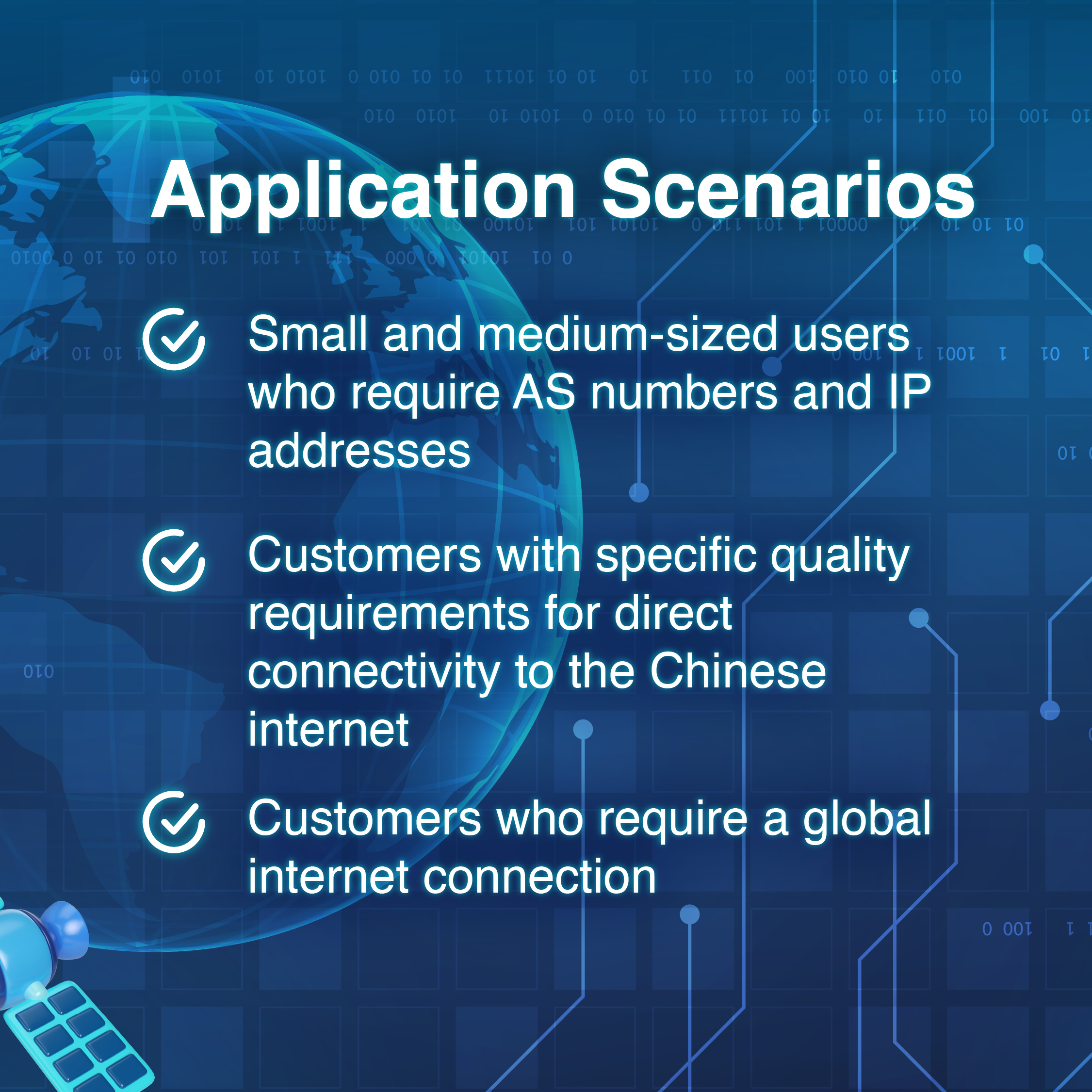 Application Scenarios

Small and medium-sized users who require AS numbers and IP addresses

Customers with specific quality requirements for direct connectivity to the Chinese internet

Customers who require a global internet connection